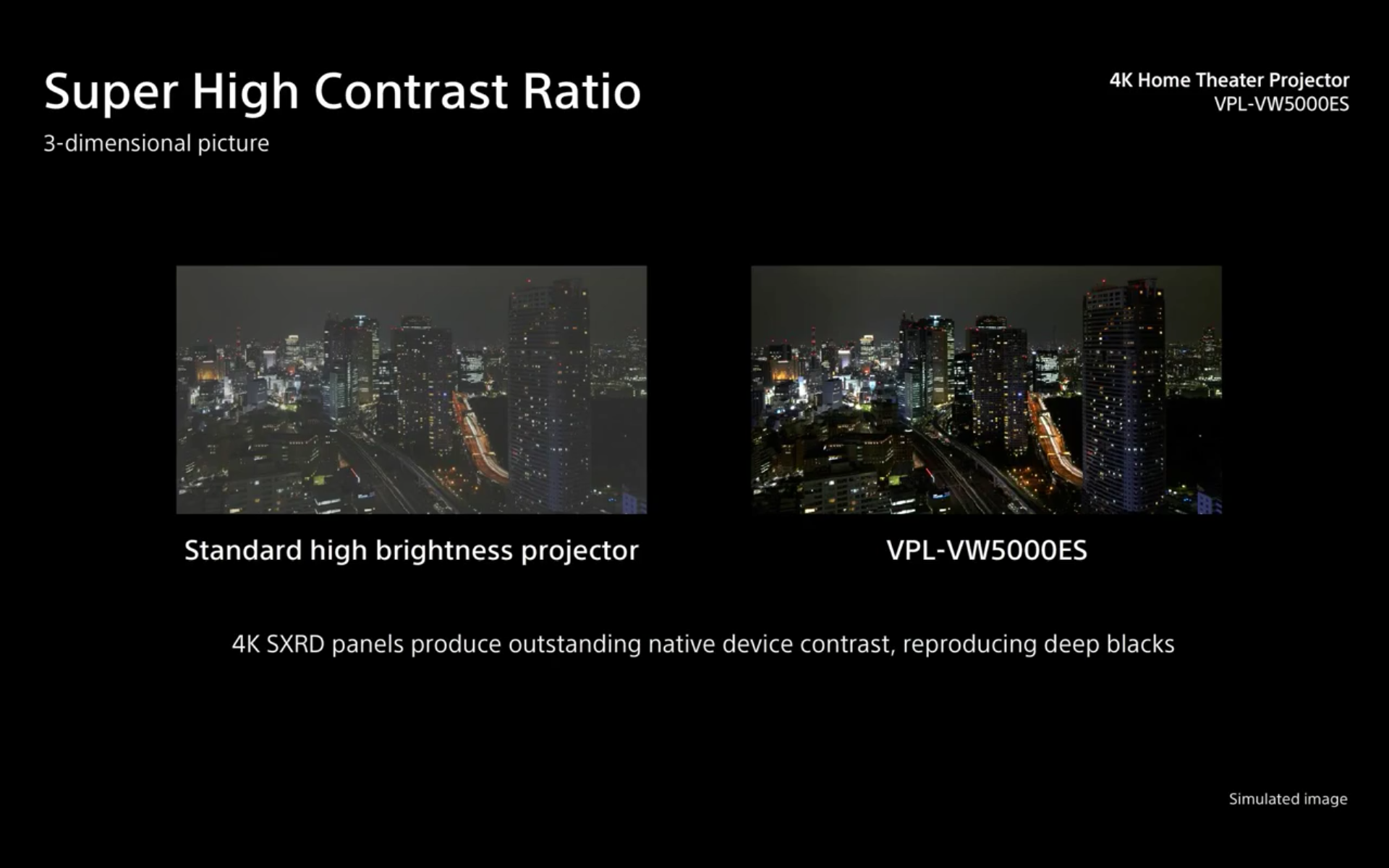 Super High Contrast Ratio
3-dimensional picture

4K Home Theater Projector
VPL-VW5000ES

Standard high brightness projector

VPL-VW5000ES

4K SXRD panels produce outstanding native device contrast, reproducing deep blacks

Simulated image